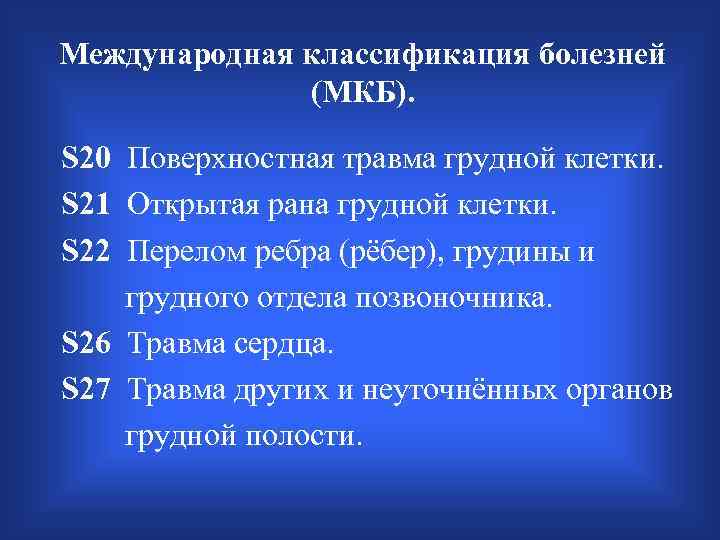 Международная классификация болезней (МКБ).

S20 Поверхностная травма грудной клетки.

S21 Открытая рана грудной клетки.

S22 Перелом ребра (рёбер), грудины и грудного отдела позвоночника.

S26 Травма сердца.

S27 Травма других и неуточнённых органов грудной полости.